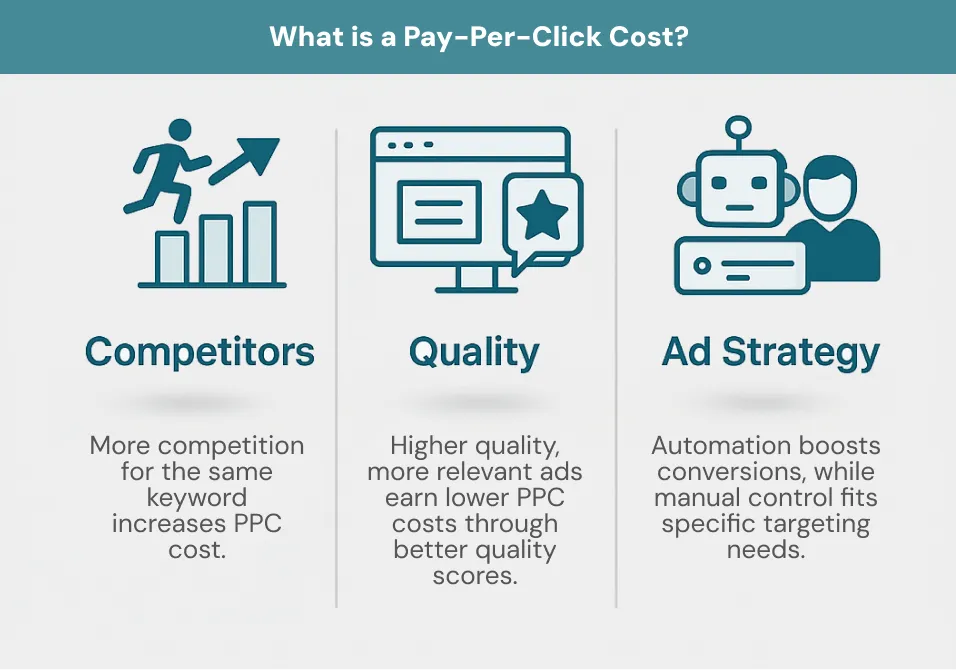 What is a Pay-Per-Click Cost?

Competitors

More competition for the same keyword increases PPC cost.

Quality

Higher quality, more relevant ads earn lower PPC costs through better quality scores.

Ad Strategy

Automation boosts conversions, while manual control fits specific targeting needs.